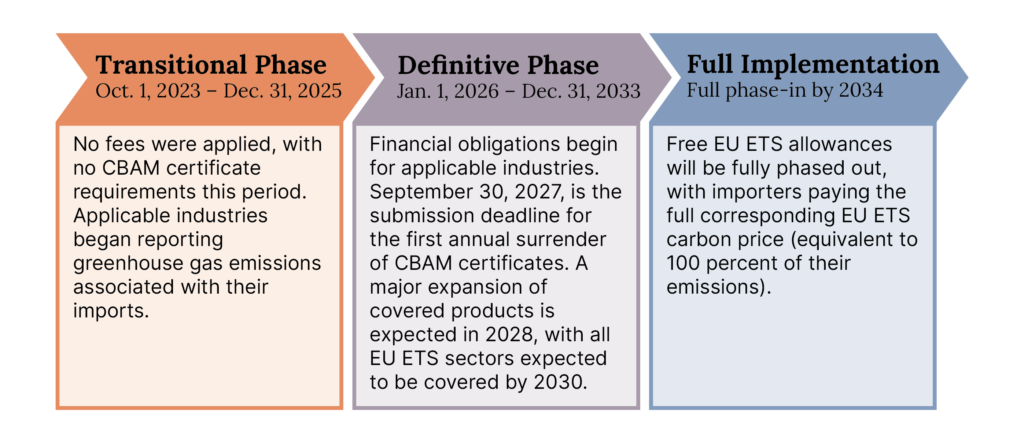 Transitional Phase
Oct. 1, 2023 – Dec. 31, 2025

No fees were applied, with no CBAM certificate requirements this period. Applicable industries began reporting greenhouse gas emissions associated with their imports.

Definitive Phase
Jan. 1, 2026 – Dec. 31, 2033

Financial obligations begin for applicable industries. September 30, 2027, is the submission deadline for the first annual surrender of CBAM certificates. A major expansion of covered products is expected in 2028, with all EU ETS sectors expected to be covered by 2030.

Full Implementation
Full phase-in by 2034

Free EU ETS allowances will be fully phased out, with importers paying the full corresponding EU ETS carbon price (equivalent to 100 percent of their emissions).